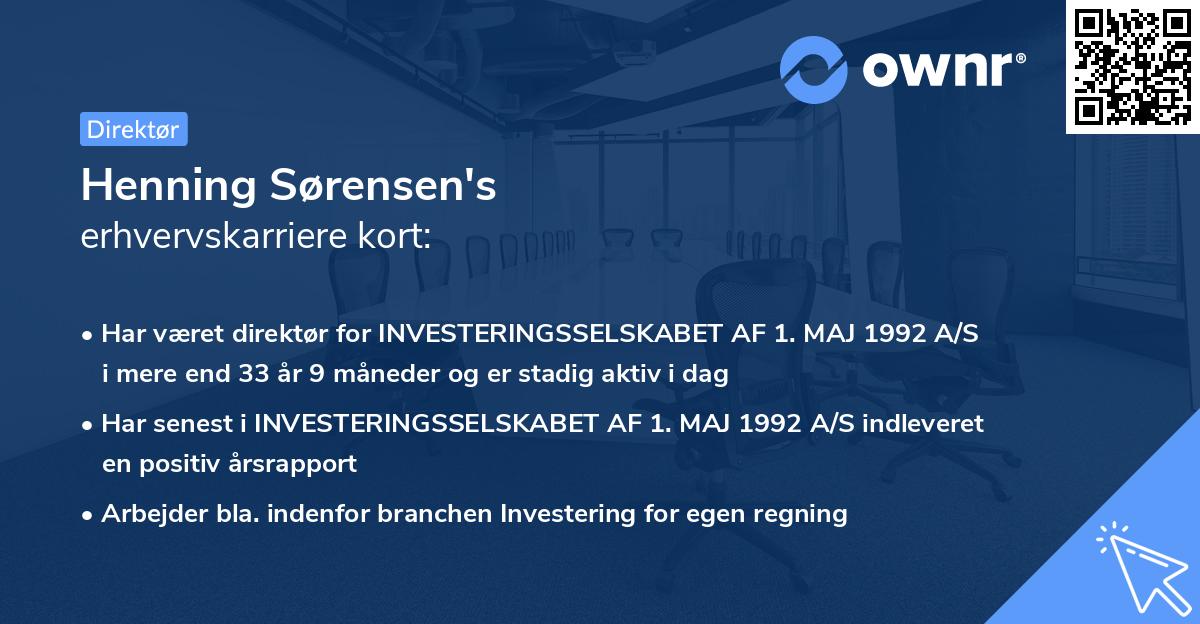 ownr®

Direktør

Henning Sørensen's
erhvervskarriere kort:

• Har været direktør for INVESTERINGSSELSKABET AF 1. MAJ 1992 A/S i mere end 33 år 9 måneder og er stadig aktiv i dag

• Har senest i INVESTERINGSSELSKABET AF 1. MAJ 1992 A/S indleveret en positiv årsrapport

• Arbejder bla. indenfor branchen Investering for egen regning